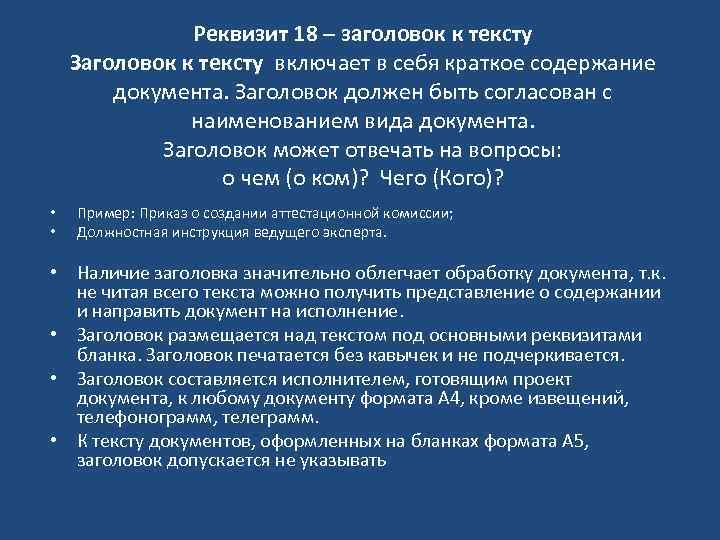 Реквизит 18 – заголовок к тексту
Заголовок к тексту включает в себя краткое содержание документа. Заголовок должен быть согласован с наименованием вида документа.
Заголовок может отвечать на вопросы:
о чем (о ком)? Чего (Кого)?

• Пример: Приказ о создании аттестационной комиссии;
• Должностная инструкция ведущего эксперта.

• Наличие заголовка значительно облегчает обработку документа, т.к. не читая всего текста можно получить представление о содержании и направить документ на исполнение.
• Заголовок размещается над текстом под основными реквизитами бланка. Заголовок печатается без кавычек и не подчеркивается.
• Заголовок составляется исполнителем, готовящим проект документа, к любому документу формата А4, кроме извещений, телефонограмм, телеграмм.
• К тексту документов, оформленных на бланках формата А5, заголовок допускается не указывать